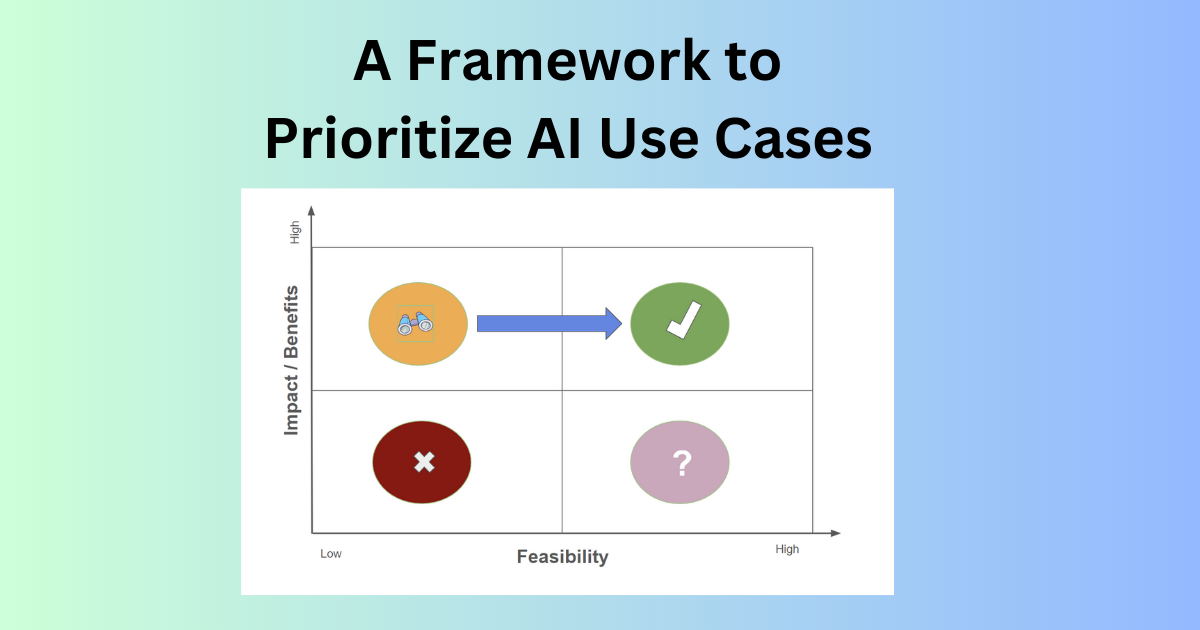 A Framework to Prioritize AI Use Cases

High

Impact / Benefits

?

Low

Feasibility

High